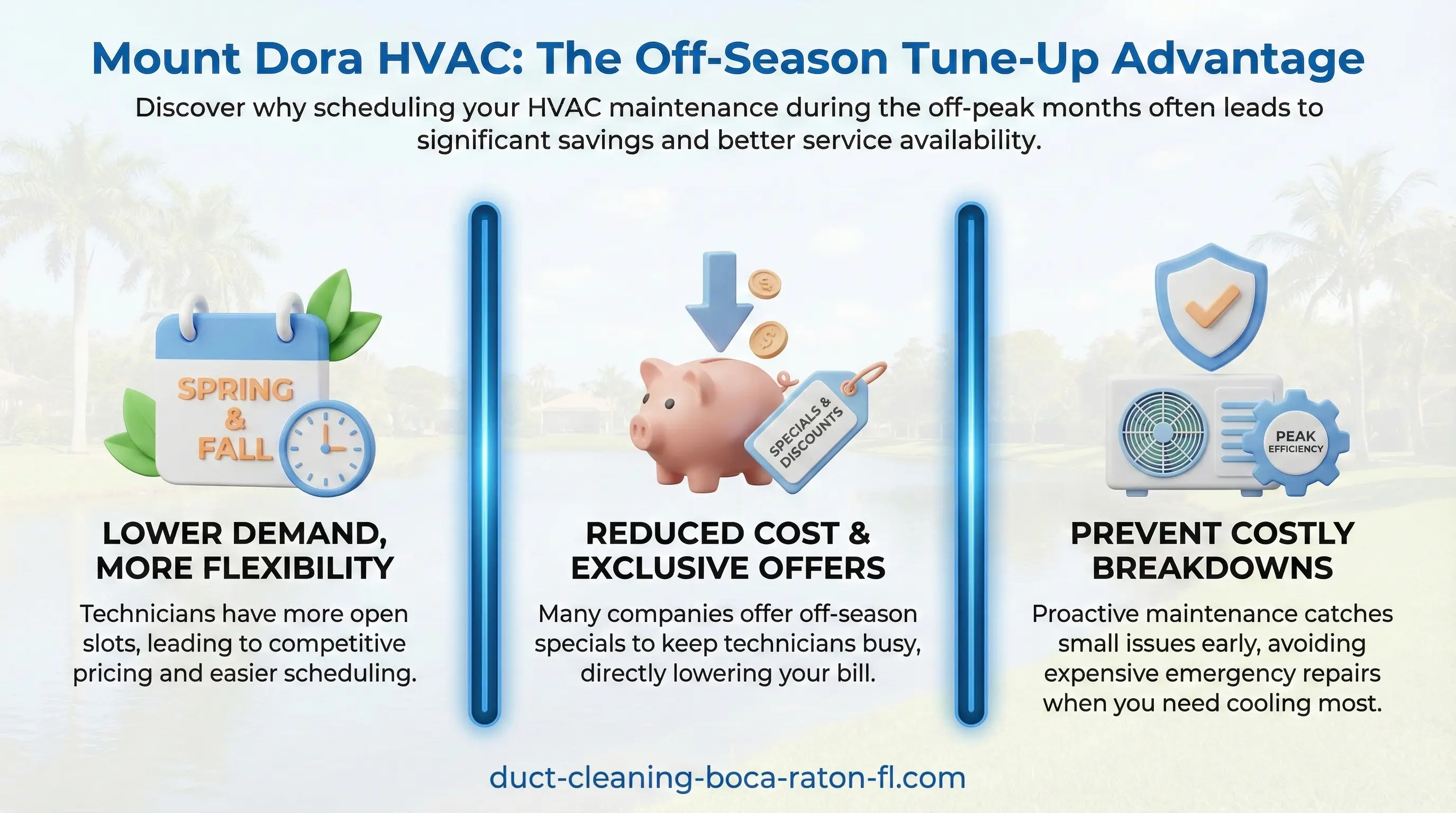 Mount Dora HVAC: The Off-Season Tune-Up Advantage

Discover why scheduling your HVAC maintenance during the off-peak months often leads to significant savings and better service availability.

SPRING & FALL

LOWER DEMAND, MORE FLEXIBILITY

Technicians have more open slots, leading to competitive pricing and easier scheduling.

SPECIALS & DISCOUNTS

REDUCED COST & EXCLUSIVE OFFERS

Many companies offer off-season specials to keep technicians busy, directly lowering your bill.

PEAK EFFICIENCY

PREVENT COSTLY BREAKDOWNS

Proactive maintenance catches small issues early, avoiding expensive emergency repairs when you need cooling most.

duct-cleaning-boca-raton-fl.com